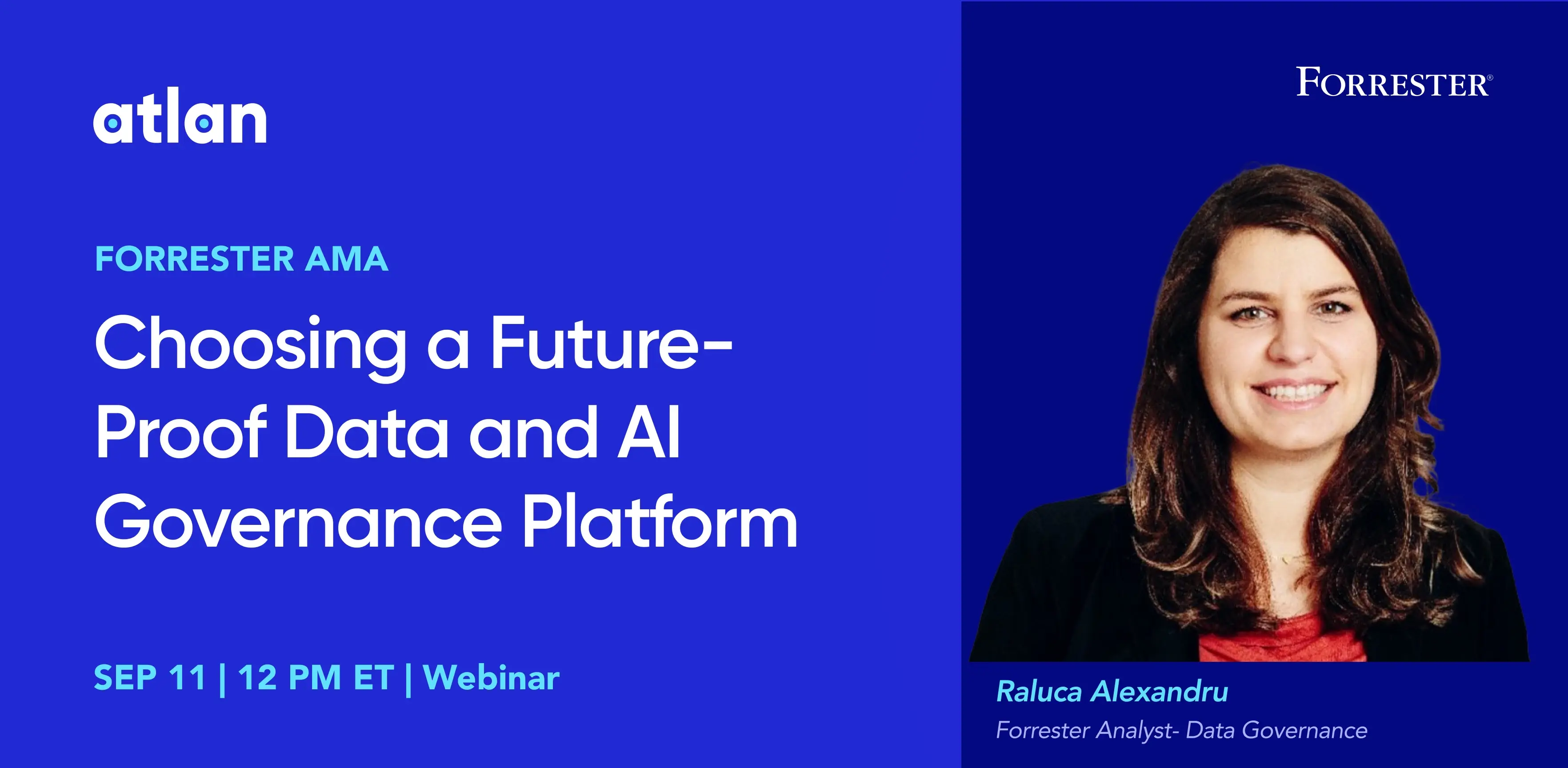 atlan

FORRESTER AMA

Choosing a Future-Proof Data and AI Governance Platform

SEP 11 | 12 PM ET | Webinar

FORRESTER®

Raluca Alexandru

Forrester Analyst- Data Governance